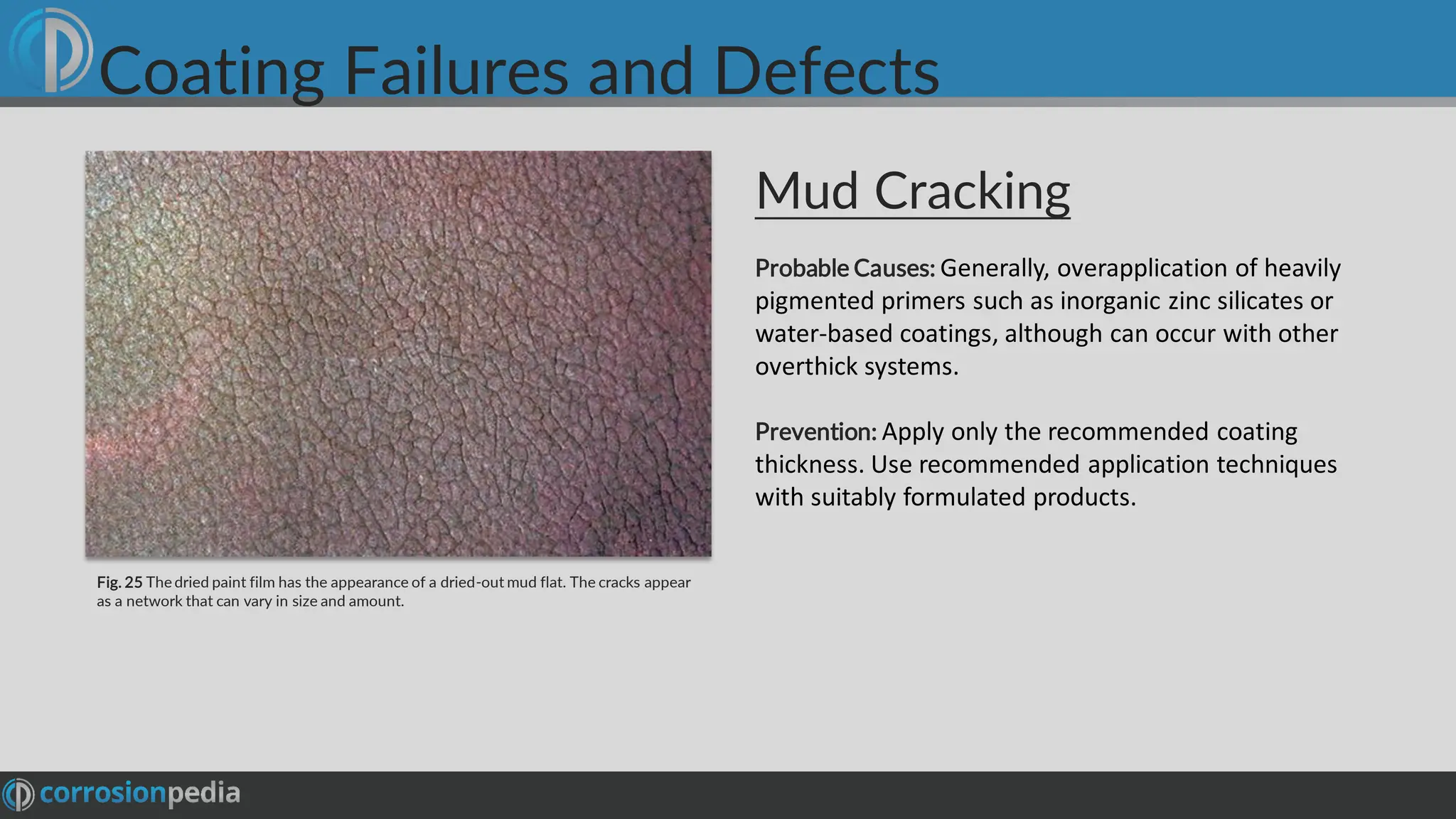 Coating Failures and Defects

Fig. 25 The dried paint film has the appearance of a dried-out mud flat. The cracks appear as a network that can vary in size and amount.

Mud Cracking

Probable Causes: Generally, overapplication of heavily pigmented primers such as inorganic zinc silicates or water-based coatings, although can occur with other overthick systems.

Prevention: Apply only the recommended coating thickness. Use recommended application techniques with suitably formulated products.

corrosionpedia